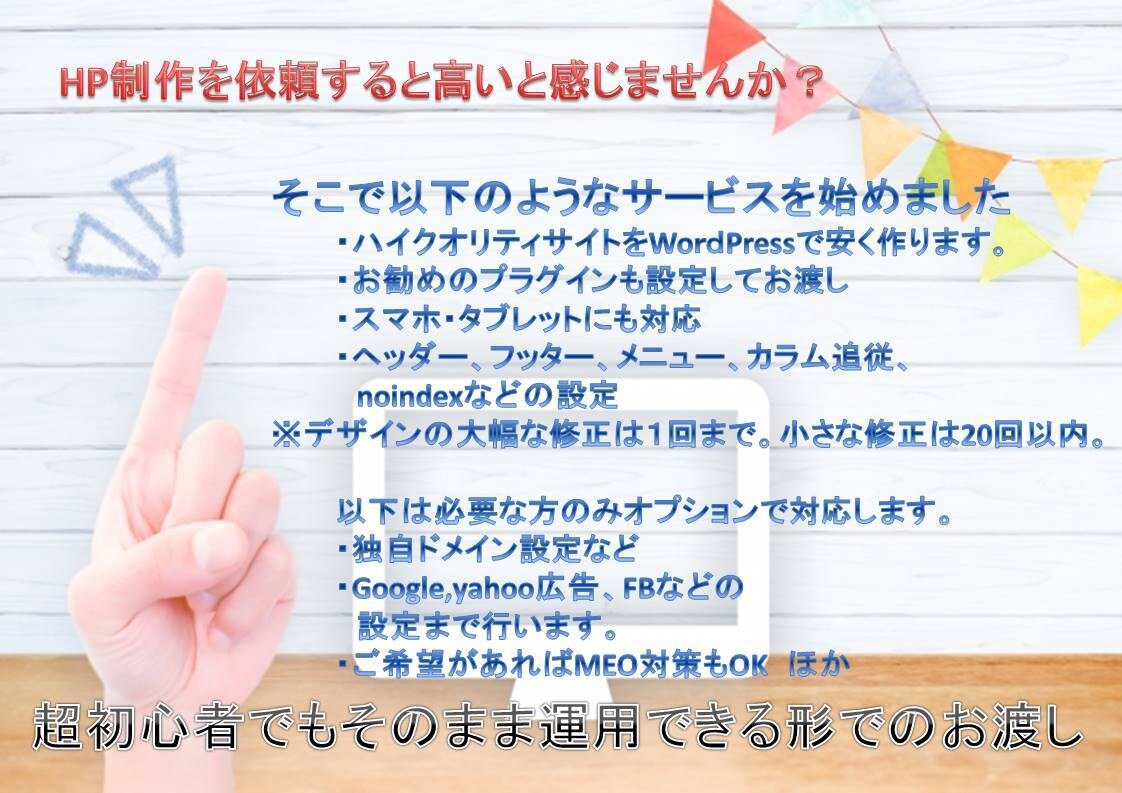 HP制作を依頼すると高いと感じませんか？

そこで以下のようなサービスを始めました
・ハイクオリティサイトをWordPressで安く作ります。
・お勧めのプラグインも設定してお渡し
・スマホ・タブレットにも対応
・ヘッダー、フッター、メニュー、カラム追従、noindexなどの設定
※デザインの大幅な修正は1回まで。小さな修正は20回以内。

以下は必要な方のみオプションで対応します。
・独自ドメイン設定など
・Google,yahoo広告、FBなどの設定まで行います。
・ご希望があればMEO対策もOK ほか

超初心者でもそのまま運用できる形でのお渡し